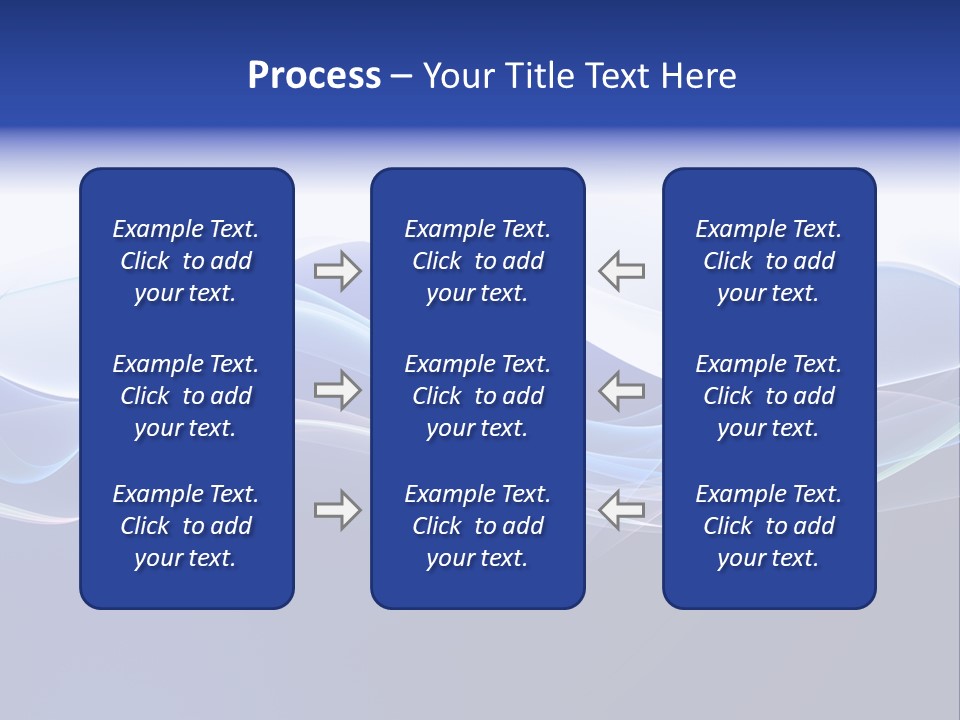 Process – Your Title Text Here

Example Text. Click to add your text.

Example Text. Click to add your text.

Example Text. Click to add your text.

Example Text. Click to add your text.

Example Text. Click to add your text.

Example Text. Click to add your text.

Example Text. Click to add your text.

Example Text. Click to add your text.

Example Text. Click to add your text.